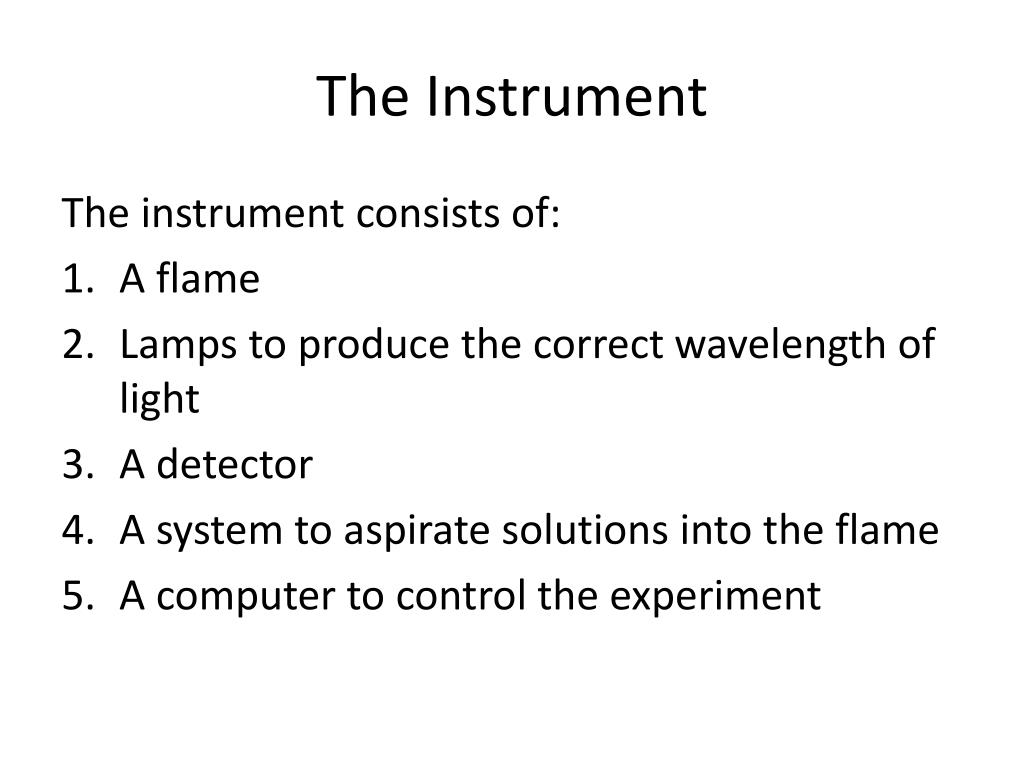 The Instrument

The instrument consists of:
1. A flame
2. Lamps to produce the correct wavelength of light
3. A detector
4. A system to aspirate solutions into the flame
5. A computer to control the experiment